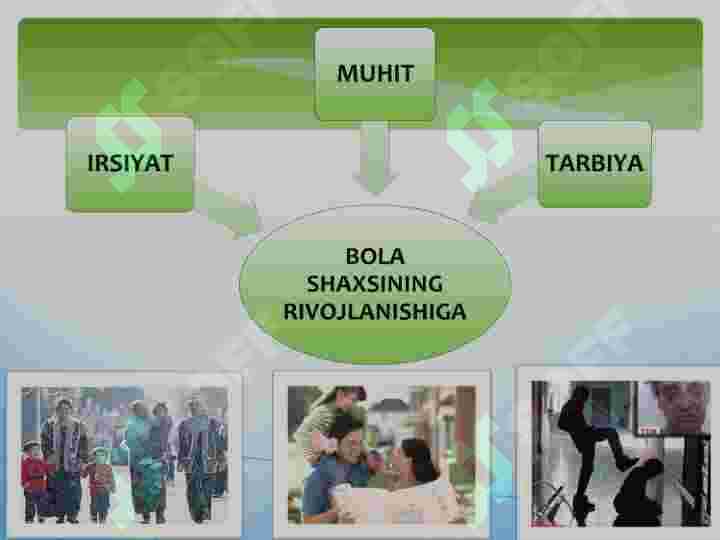 MUHIT

IRSIYAT

TARBIYA

BOLA SHAXSINING RIVOJLANISHIGA